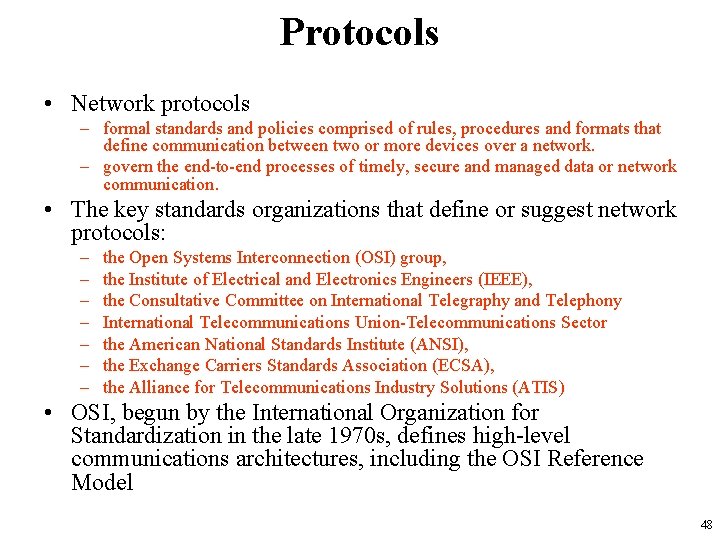 Protocols

• Network protocols
– formal standards and policies comprised of rules, procedures and formats that define communication between two or more devices over a network.
– govern the end-to-end processes of timely, secure and managed data or network communication.

• The key standards organizations that define or suggest network protocols:
– the Open Systems Interconnection (OSI) group,
– the Institute of Electrical and Electronics Engineers (IEEE),
– the Consultative Committee on International Telegraphy and Telephony
– International Telecommunications Union-Telecommunications Sector
– the American National Standards Institute (ANSI),
– the Exchange Carriers Standards Association (ECSA),
– the Alliance for Telecommunications Industry Solutions (ATIS)

• OSI, begun by the International Organization for Standardization in the late 1970s, defines high-level communications architectures, including the OSI Reference Model

48